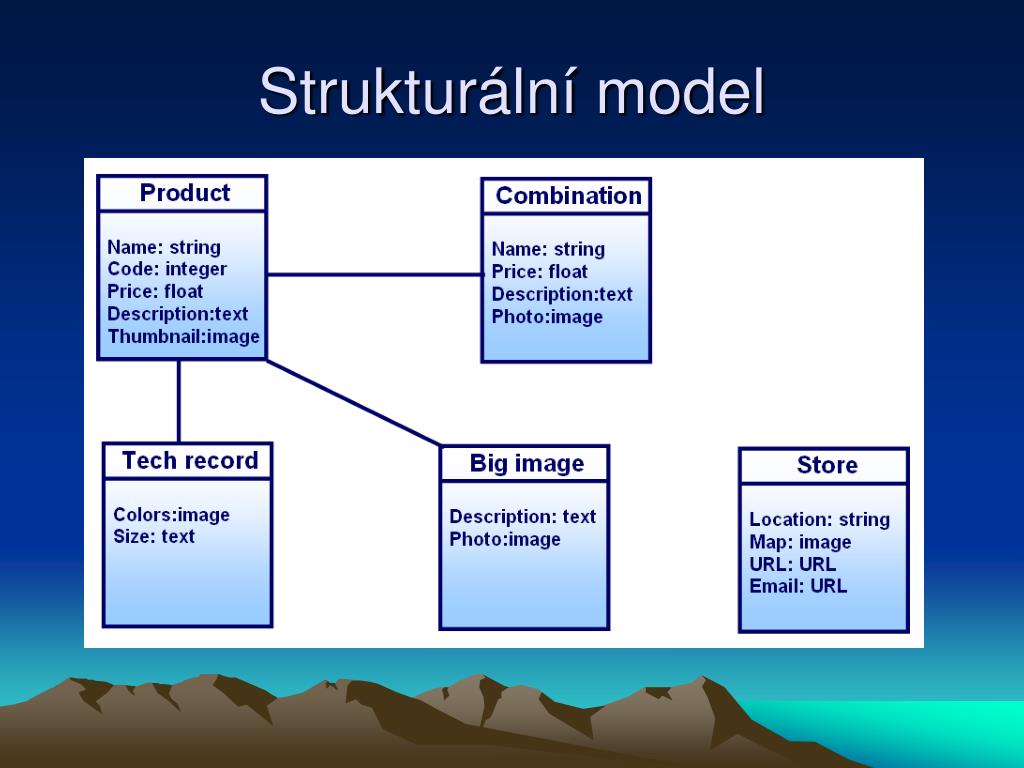 Strukturální model

Product

Name: string
Code: integer
Price: float
Description:text
Thumbnail:image

Combination

Name: string
Price: float
Description:text
Photo:image

Tech record

Colors:image
Size: text

Big image

Description: text
Photo:image

Store

Location: string
Map: image
URL: URL
Email: URL